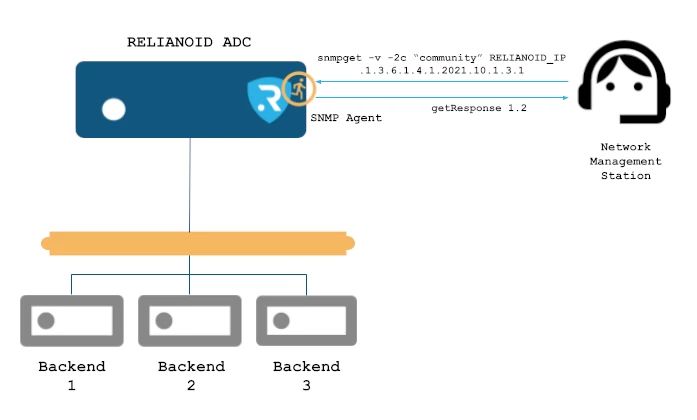 RELIANOID ADC

snmpget -v -2c "community" RELIANOID_IP .1.3.6.1.4.1.2021.10.1.3.1

getResponse 1.2

SNMP Agent

Network Management Station

Backend 1

Backend 2

Backend 3